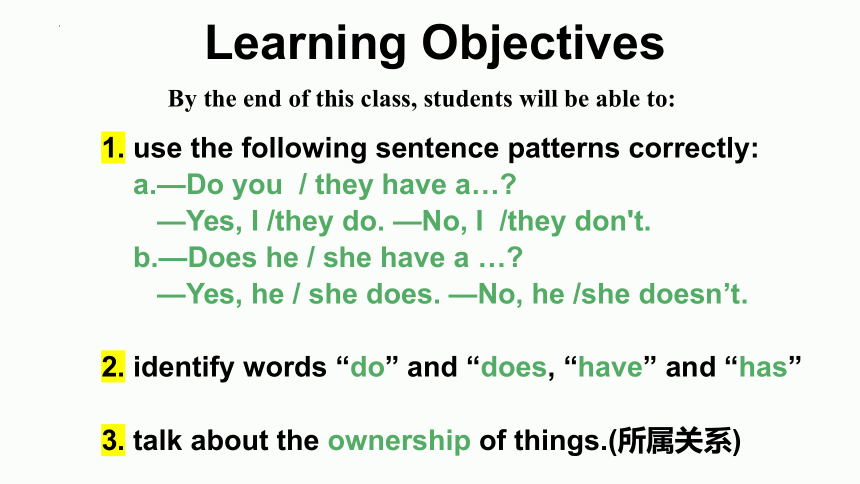 Learning Objectives

By the end of this class, students will be able to:

1. use the following sentence patterns correctly:
a.—Do you / they have a…?
—Yes, I /they do. —No, I /they don't.
b.—Does he / she have a …?
—Yes, he / she does. —No, he /she doesn’t.

2. identify words “do” and “does, “have” and “has”

3. talk about the ownership of things.(所属关系)